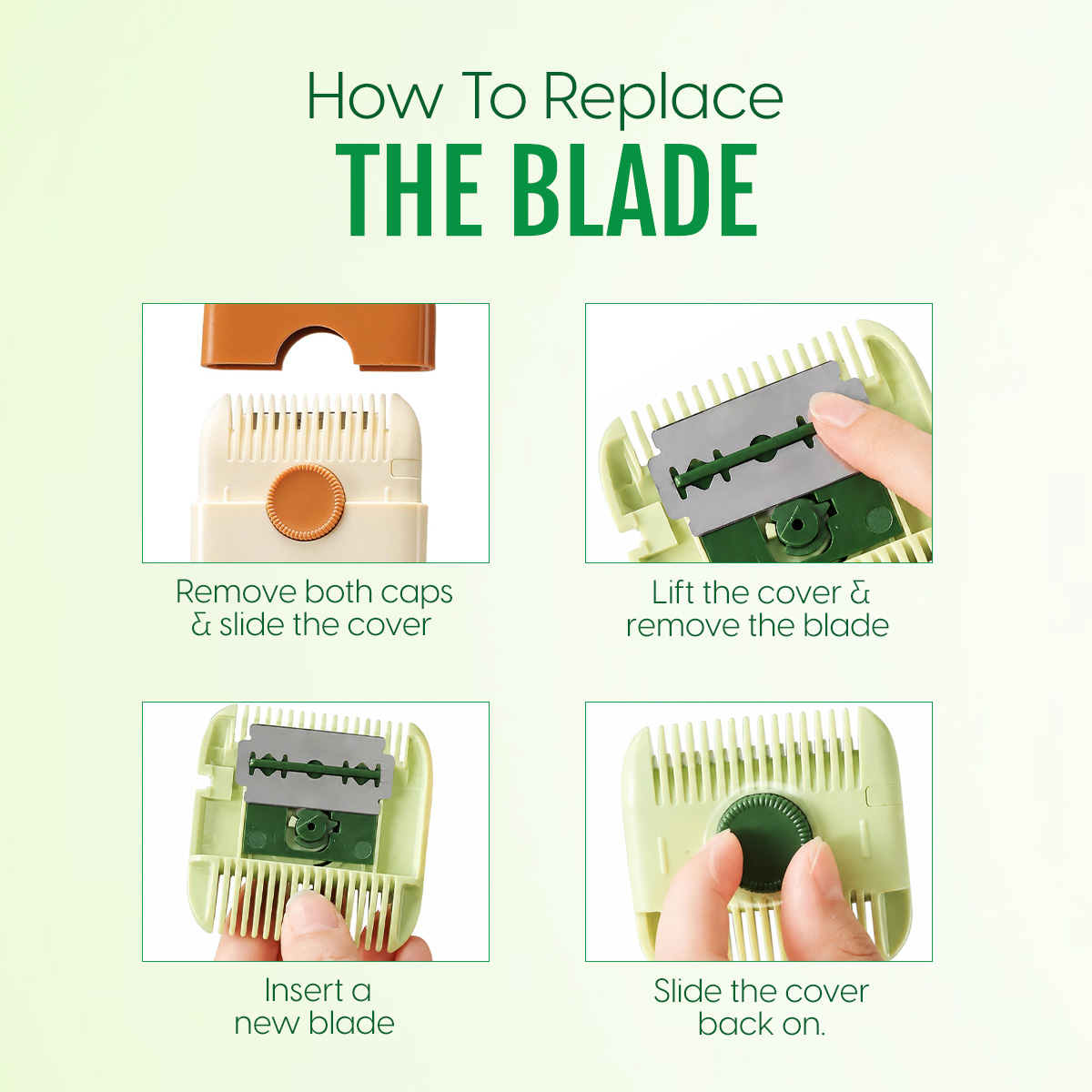 How To Replace
THE BLADE

Remove both caps & slide the cover

Lift the cover & remove the blade

Insert a new blade

Slide the cover back on.